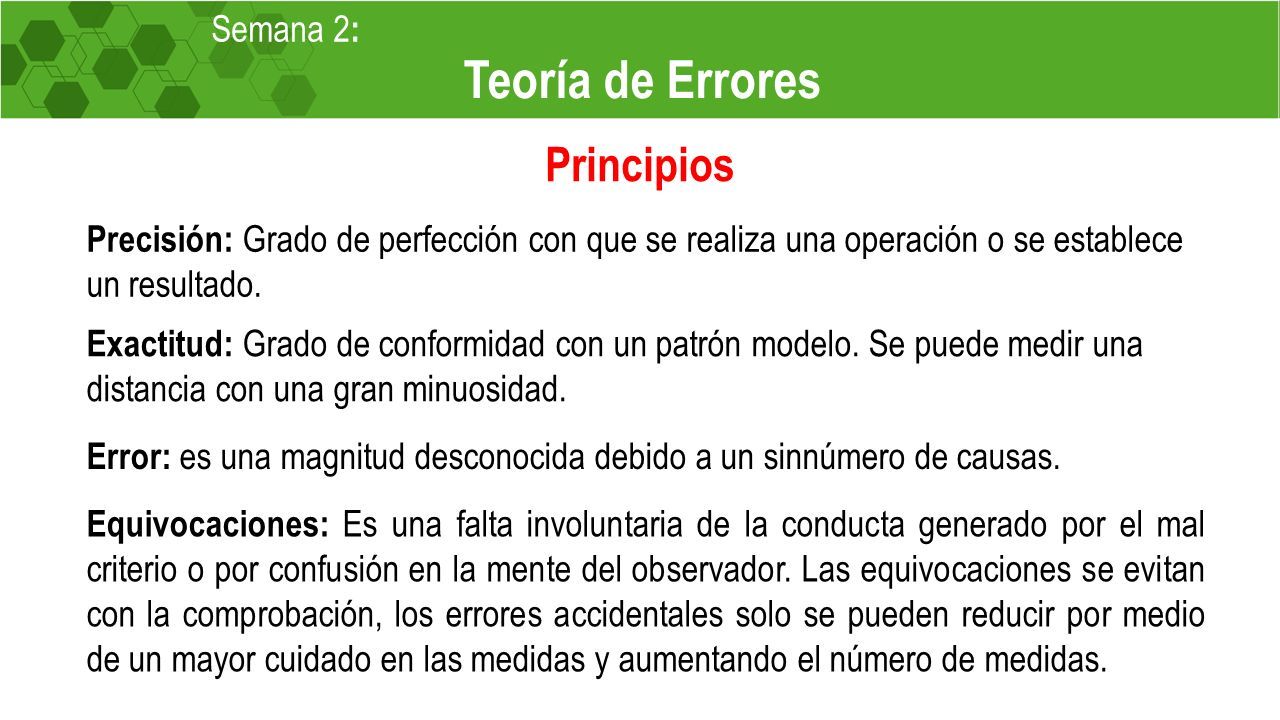 Semana 2:

Teoría de Errores

Principios

Precisión: Grado de perfección con que se realiza una operación o se establece un resultado.

Exactitud: Grado de conformidad con un patrón modelo. Se puede medir una distancia con una gran minuosidad.

Error: es una magnitud desconocida debido a un sinnúmero de causas.

Equivocaciones: Es una falta involuntaria de la conducta generado por el mal criterio o por confusión en la mente del observador. Las equivocaciones se evitan con la comprobación, los errores accidentales solo se pueden reducir por medio de un mayor cuidado en las medidas y aumentando el número de medidas.